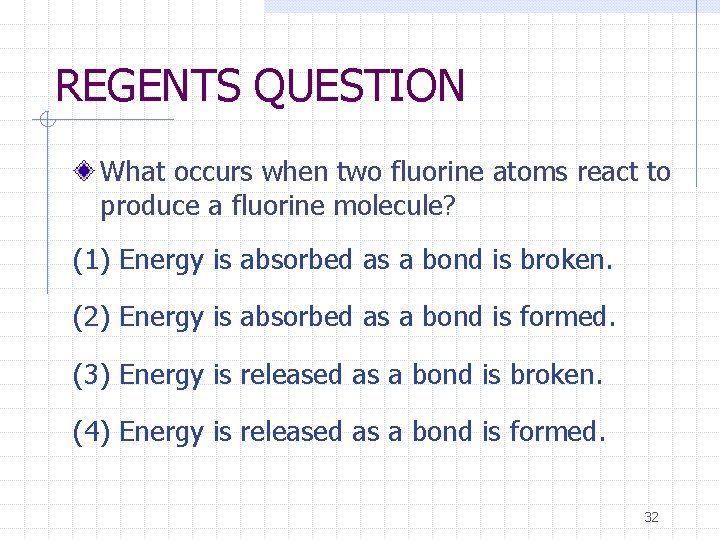 REGENTS QUESTION

What occurs when two fluorine atoms react to produce a fluorine molecule?

(1) Energy is absorbed as a bond is broken.

(2) Energy is absorbed as a bond is formed.

(3) Energy is released as a bond is broken.

(4) Energy is released as a bond is formed.

32